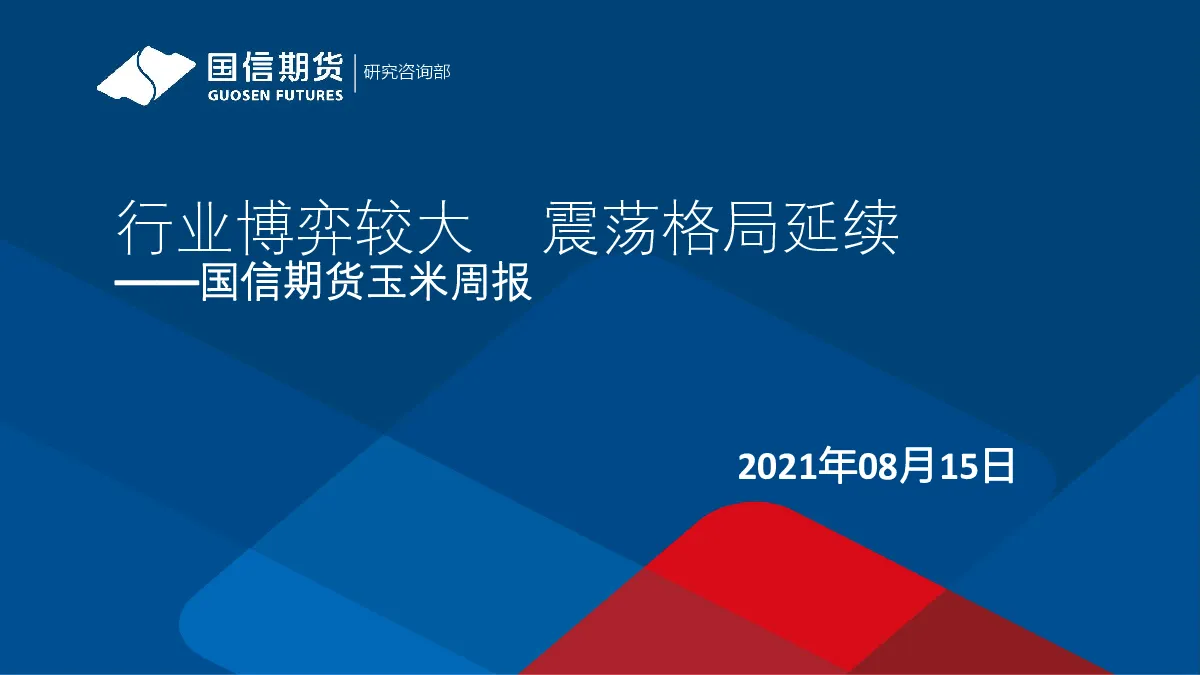 国信期货
GUOSEN FUTURES
研究咨询部

行业博弈较大 震荡格局延续
——国信期货玉米周报

2021年08月15日